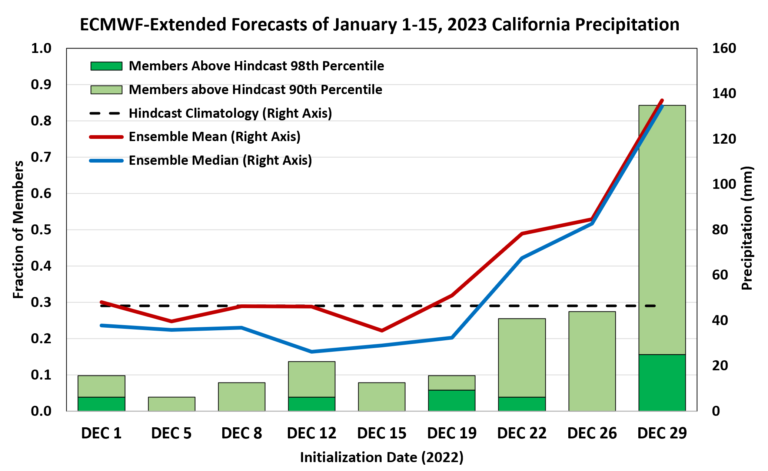 ECMWF-Extended Forecasts of January 1-15, 2023 California Precipitation

Members Above Hindcast 98th Percentile
Members above Hindcast 90th Percentile
Hindcast Climatology (Right Axis)
Ensemble Mean (Right Axis)
Ensemble Median (Right Axis)

Fraction of Members

1.0
0.9
0.8
0.7
0.6
0.5
0.4
0.3
0.2
0.1
0.0

Precipitation (mm)

160
140
120
100
80
60
40
20
0

DEC 1
DEC 5
DEC 8
DEC 12
DEC 15
DEC 19
DEC 22
DEC 26
DEC 29

Initialization Date (2022)